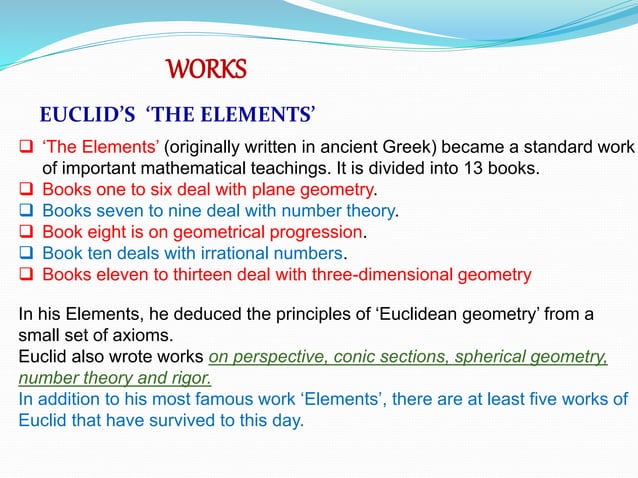 WORKS

EUCLID'S 'THE ELEMENTS'

❑ 'The Elements' (originally written in ancient Greek) became a standard work of important mathematical teachings. It is divided into 13 books.
❑ Books one to six deal with plane geometry.
❑ Books seven to nine deal with number theory.
❑ Book eight is on geometrical progression.
❑ Book ten deals with irrational numbers.
❑ Books eleven to thirteen deal with three-dimensional geometry

In his Elements, he deduced the principles of 'Euclidean geometry' from a small set of axioms.
Euclid also wrote works on perspective, conic sections, spherical geometry, number theory and rigor.
In addition to his most famous work 'Elements', there are at least five works of Euclid that have survived to this day.